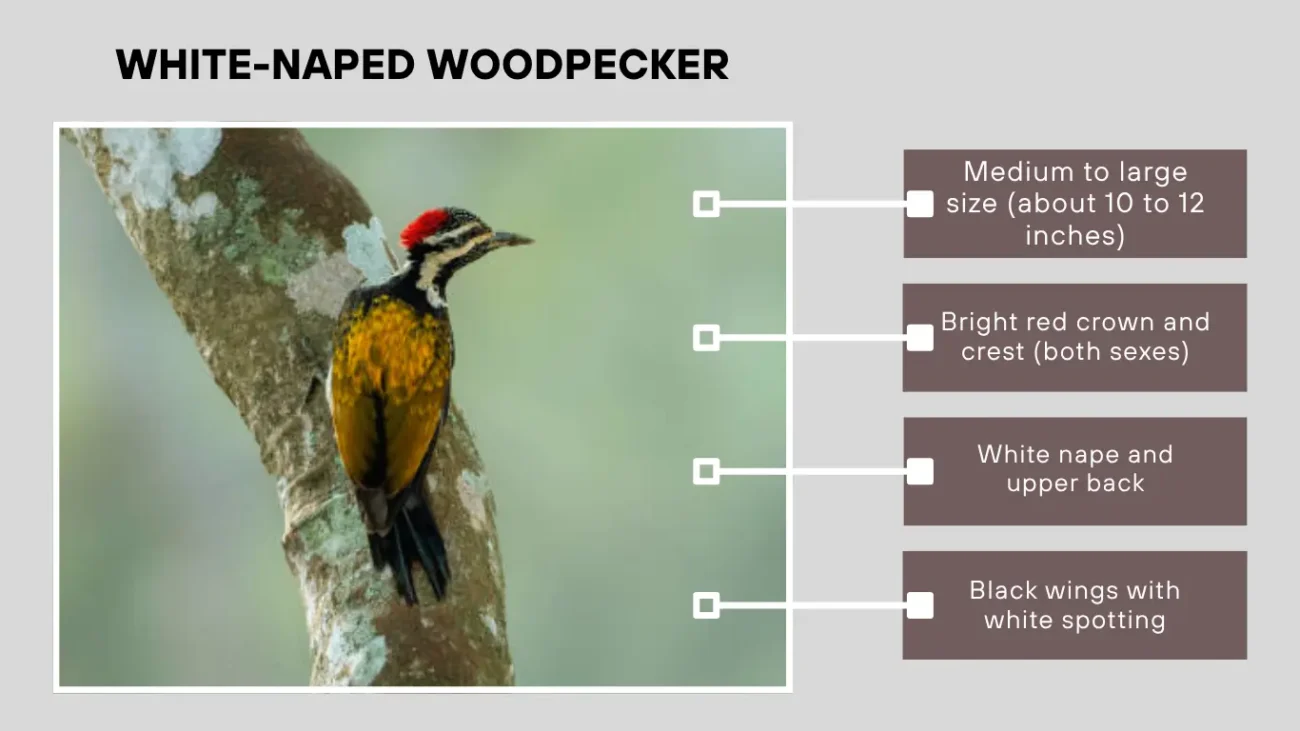 WHITE-NAPED WOODPECKER

Medium to large size (about 10 to 12 inches)

Bright red crown and crest (both sexes)

White nape and upper back

Black wings with white spotting